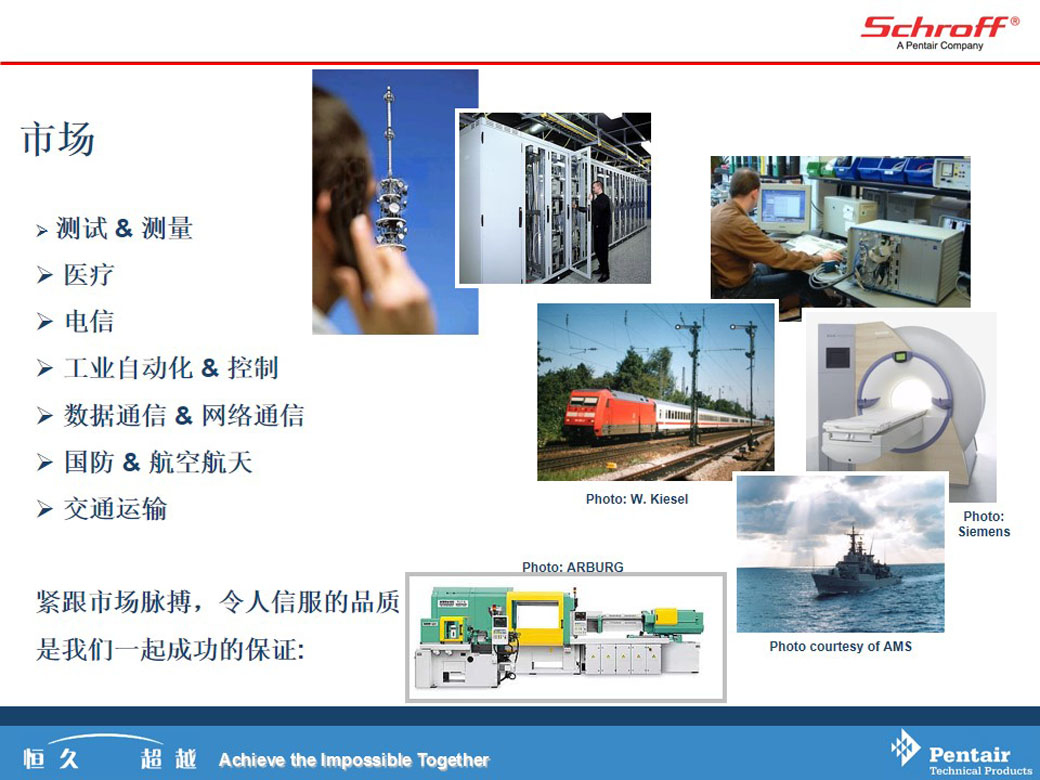 Schroff®
A Pentair Company

市场

➢ 测试 & 测量
➢ 医疗
➢ 电信
➢ 工业自动化 & 控制
➢ 数据通信 & 网络通信
➢ 国防 & 航空航天
➢ 交通运输

紧跟市场脉搏，令人信服的品质是我们一起成功的保证:

Photo: W. Kiesel

Photo: Siemens

Photo: ARBURG

Photo courtesy of AMS

恒久 超越 Achieve the Impossible Together

Pentair
Technical Products